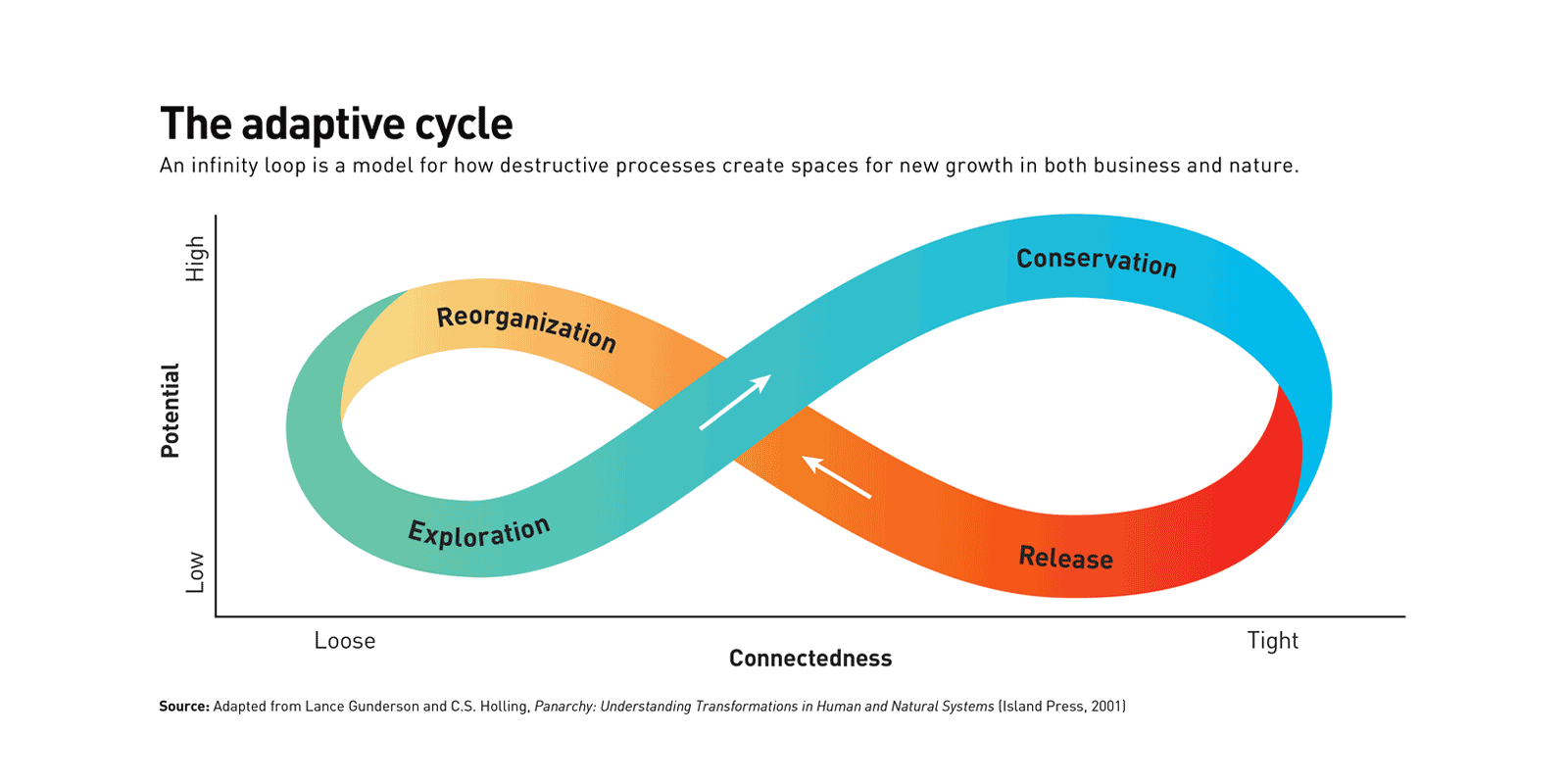 The adaptive cycle

An infinity loop is a model for how destructive processes create spaces for new growth in both business and nature.

High

Potential

Low

Reorganization

Conservation

Exploration

Release

Loose

Connectedness

Tight

Source: Adapted from Lance Gunderson and C.S. Holling, Panarchy: Understanding Transformations in Human and Natural Systems (Island Press, 2001)